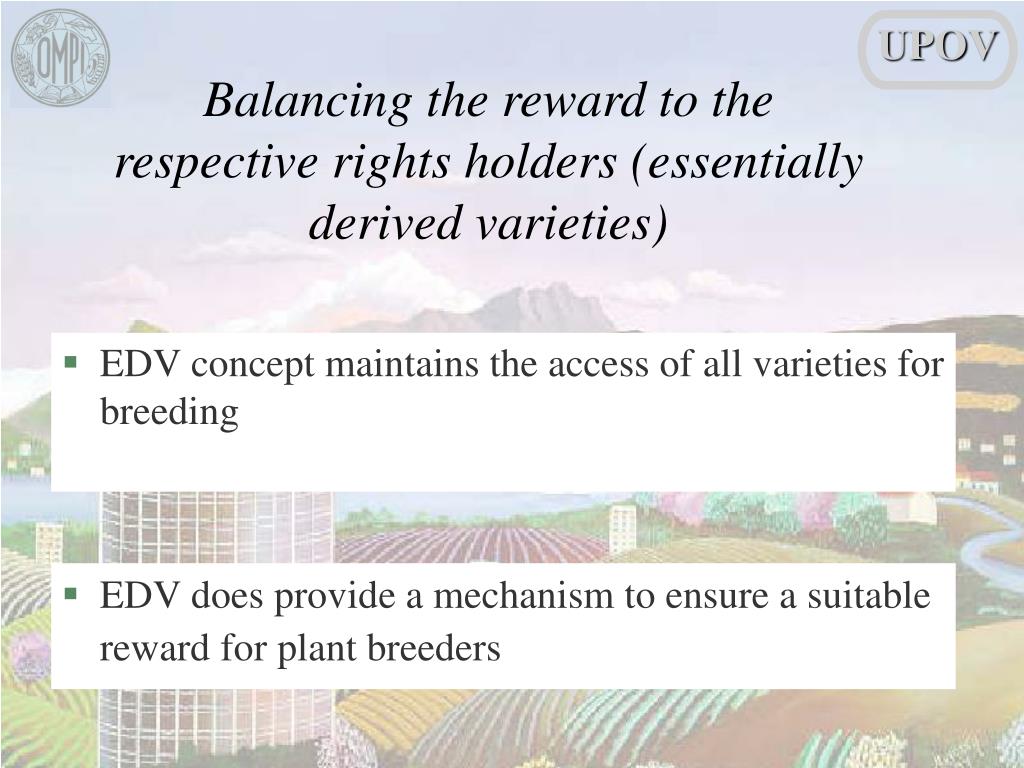 OMPI

UPOV

Balancing the reward to the respective rights holders (essentially derived varieties)

▪ EDV concept maintains the access of all varieties for breeding

▪ EDV does provide a mechanism to ensure a suitable reward for plant breeders